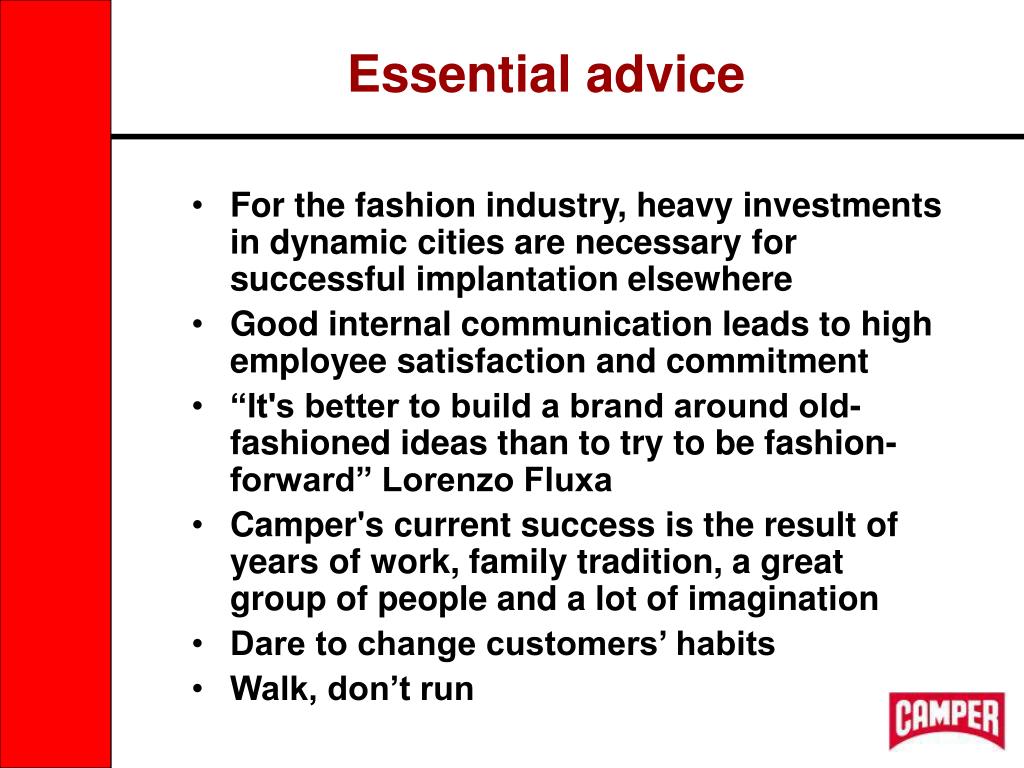 Essential advice

• For the fashion industry, heavy investments in dynamic cities are necessary for successful implantation elsewhere
• Good internal communication leads to high employee satisfaction and commitment
• “It's better to build a brand around old-fashioned ideas than to try to be fashion-forward” Lorenzo Fluxa
• Camper's current success is the result of years of work, family tradition, a great group of people and a lot of imagination
• Dare to change customers’ habits
• Walk, don’t run

CAMPER